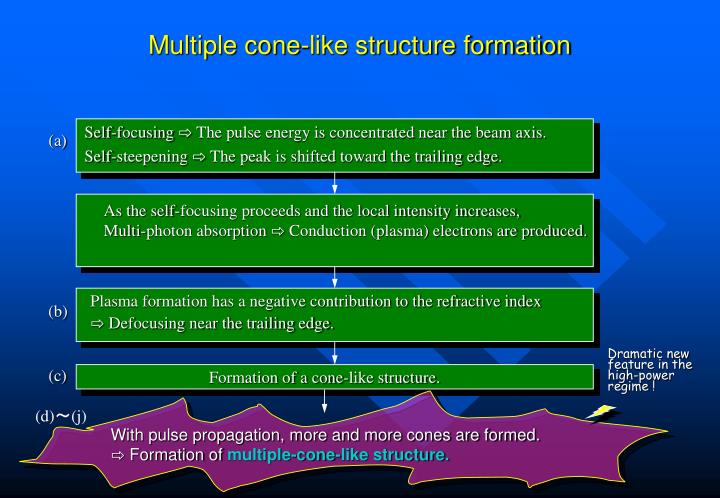 Multiple cone-like structure formation

(a) Self-focusing ⇨ The pulse energy is concentrated near the beam axis.
Self-steepening ⇨ The peak is shifted toward the trailing edge.

As the self-focusing proceeds and the local intensity increases,
Multi-photon absorption ⇨ Conduction (plasma) electrons are produced.

(b) Plasma formation has a negative contribution to the refractive index
⇨ Defocusing near the trailing edge.

(c) Formation of a cone-like structure.

Dramatic new feature in the high-power regime !

(d)〜(j)

With pulse propagation, more and more cones are formed.
⇨ Formation of multiple-cone-like structure.